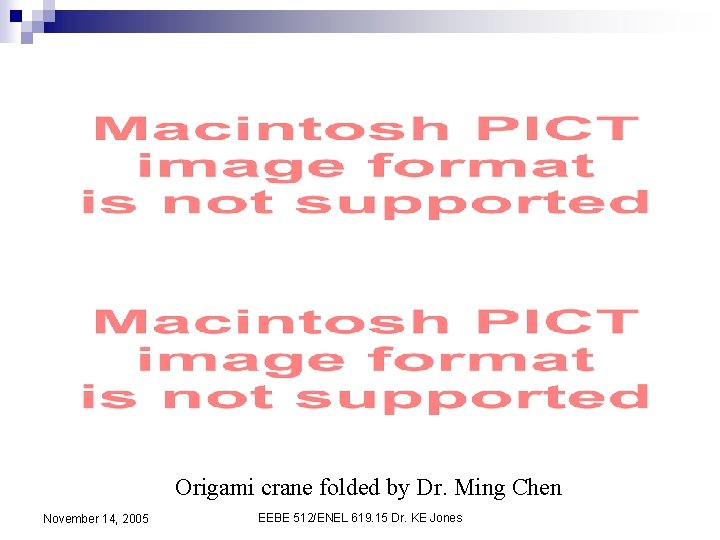 Macintosh PICT image format is not supported

Macintosh PICT image format is not supported

Origami crane folded by Dr. Ming Chen

November 14, 2005

EEBE 512/ENEL 619.15 Dr. KE Jones